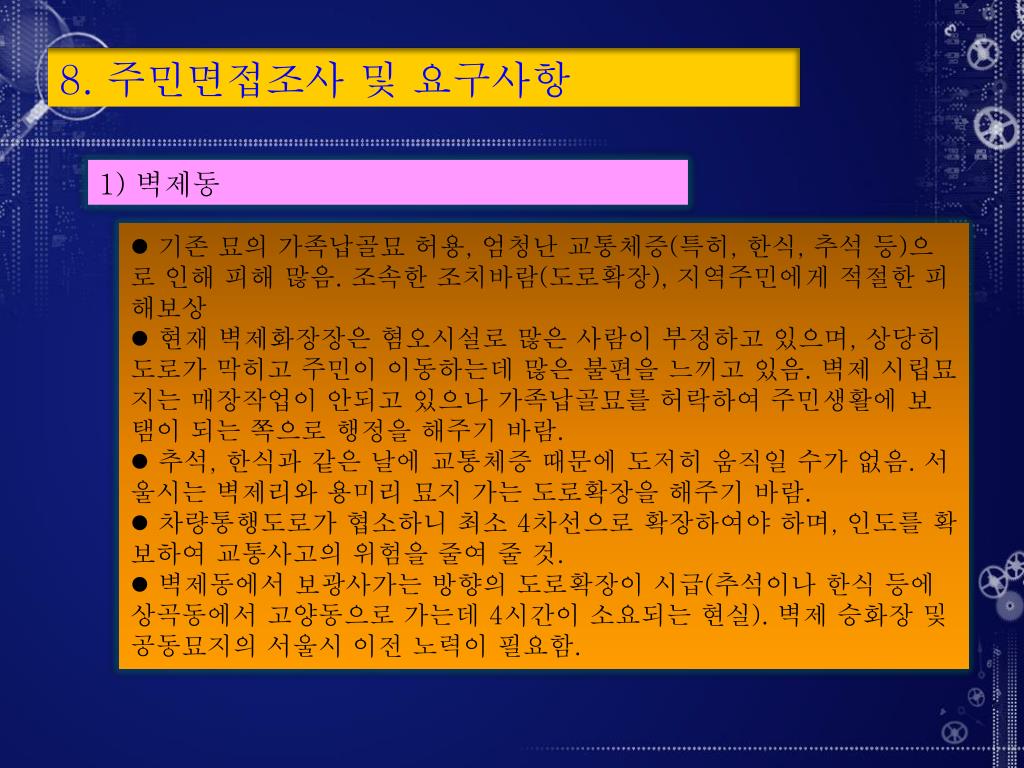 8. 주민면접조사 및 요구사항

1) 벽제동

● 기존 묘의 가족납골묘 허용, 엄청난 교통체증(특히, 한식, 추석 등)으로 인해 피해 많음. 조속한 조치바람(도로확장), 지역주민에게 적절한 피해보상
● 현재 벽제화장장은 혐오시설로 많은 사람이 부정하고 있으며, 상당히 도로가 막히고 주민이 이동하는데 많은 불편을 느끼고 있음. 벽제 시립묘지는 매장작업이 안되고 있으나 가족납골묘를 허락하여 주민생활에 보탬이 되는 쪽으로 행정을 해주기 바람.
● 추석, 한식과 같은 날에 교통체증 때문에 도저히 움직일 수가 없음. 서울시는 벽제리와 용미리 묘지 가는 도로확장을 해주기 바람.
● 차량통행도로가 협소하니 최소 4차선으로 확장하여야 하며, 인도를 확보하여 교통사고의 위험을 줄여 줄 것.
● 벽제동에서 보광사가는 방향의 도로확장이 시급(추석이나 한식 등에 상곡동에서 고양동으로 가는데 4시간이 소요되는 현실). 벽제 승화장 및 공동묘지의 서울시 이전 노력이 필요함.